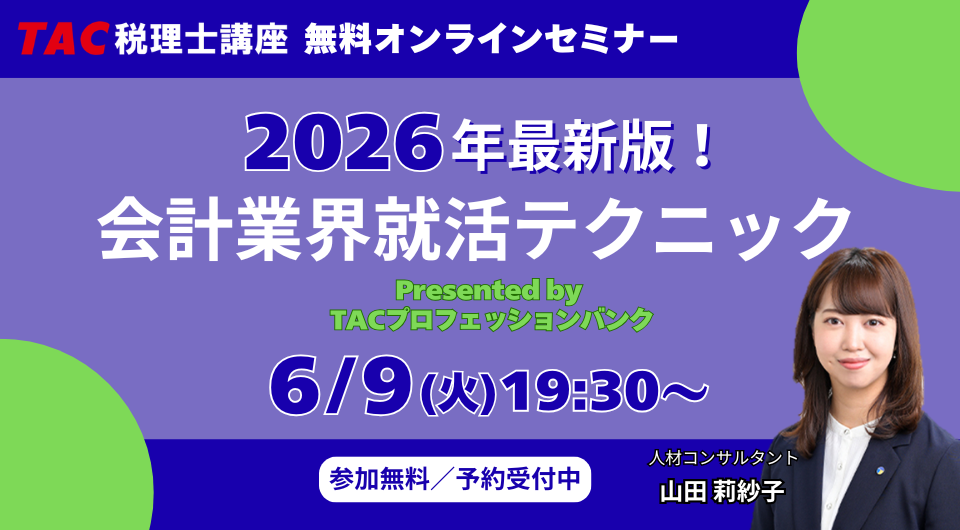 TAC 税理士講座 無料オンラインセミナー

2026年最新版！
会計業界就活テクニック

Presented by
TACプロフェッションバンク

6/9(火)19:30～

参加無料／予約受付中

人材コンサルタント
山田 莉紗子